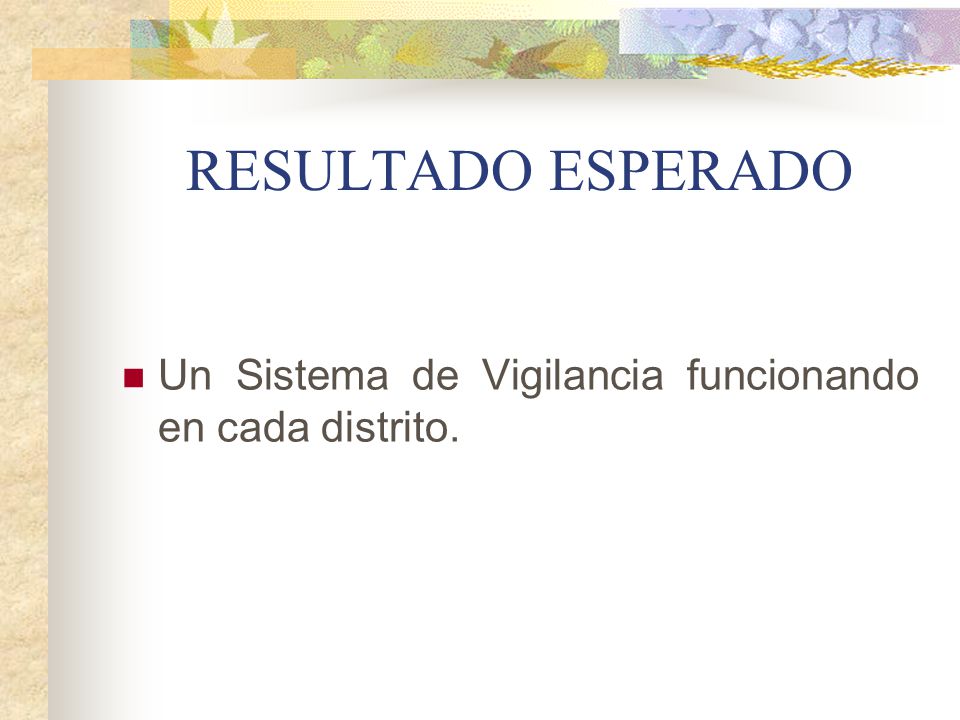 RESULTADO ESPERADO

Un Sistema de Vigilancia funcionando en cada distrito.